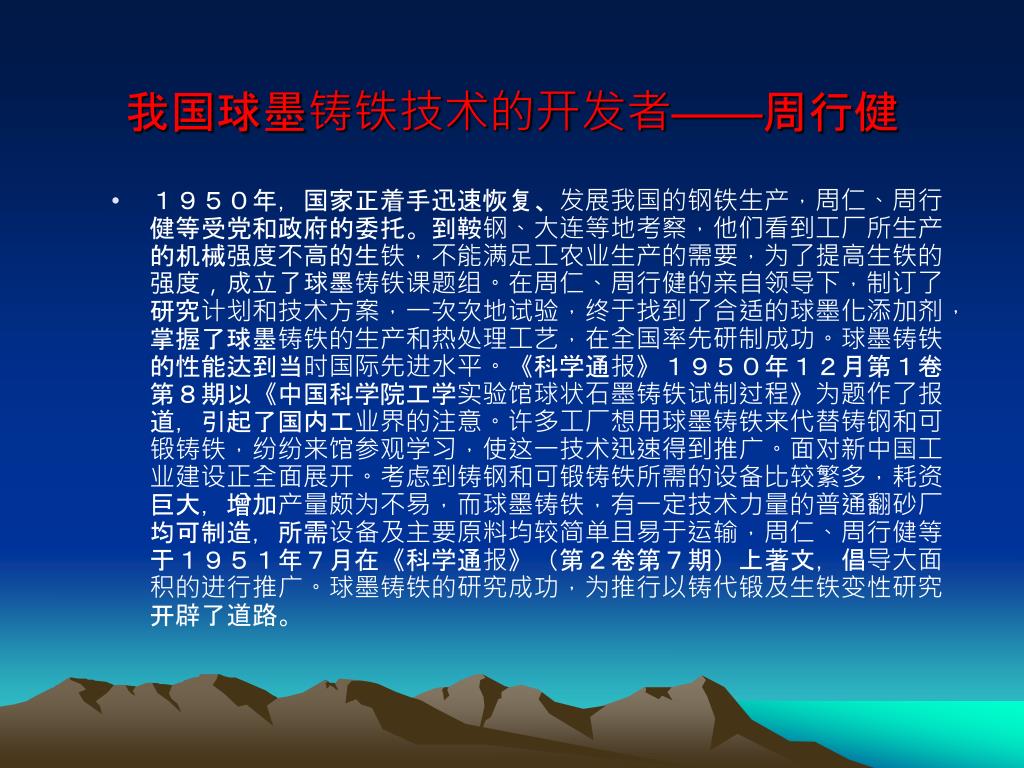 我国球墨铸铁技术的开发者——周行健

• １９５０年，国家正着手迅速恢复、发展我国的钢铁生产，周仁、周行健等受党和政府的委托。到鞍钢、大连等地考察，他们看到工厂所生产的机械强度不高的生铁，不能满足工农业生产的需要，为了提高生铁的强度，成立了球墨铸铁课题组。在周仁、周行健的亲自领导下，制订了研究计划和技术方案，一次次地试验，终于找到了合适的球墨化添加剂，掌握了球墨铸铁的生产和热处理工艺，在全国率先研制成功。球墨铸铁的性能达到当时国际先进水平。《科学通报》１９５０年１２月第１卷第８期以《中国科学院工学实验馆球状石墨铸铁试制过程》为题作了报道，引起了国内工业界的注意。许多工厂想用球墨铸铁来代替铸钢和可锻铸铁，纷纷来馆参观学习，使这一技术迅速得到推广。面对新中国工业建设正全面展开。考虑到铸钢和可锻铸铁所需的设备比较繁多，耗资巨大，增加产量颇为不易，而球墨铸铁，有一定技术力量的普通翻砂厂均可制造，所需设备及主要原料均较简单且易于运输，周仁、周行健等于１９５１年７月在《科学通报》（第２卷第７期）上著文，倡导大面积的进行推广。球墨铸铁的研究成功，为推行以铸代锻及生铁变性研究开辟了道路。